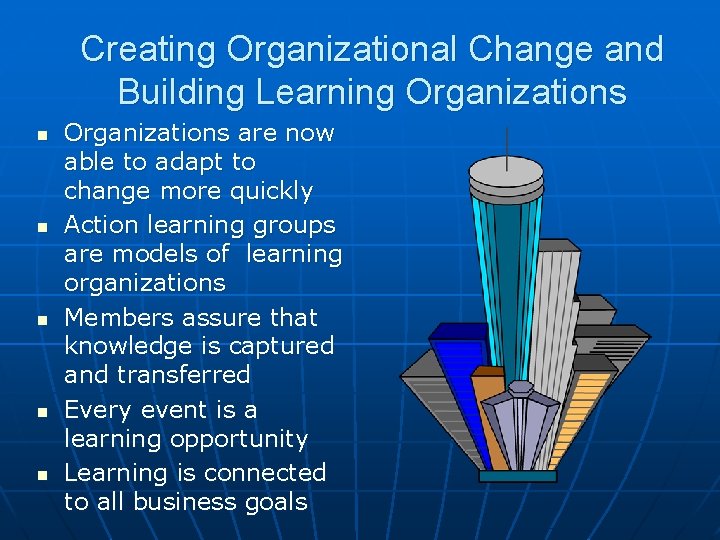 Creating Organizational Change and Building Learning Organizations

- Organizations are now able to adapt to change more quickly
- Action learning groups are models of learning organizations
- Members assure that knowledge is captured and transferred
- Every event is a learning opportunity
- Learning is connected to all business goals